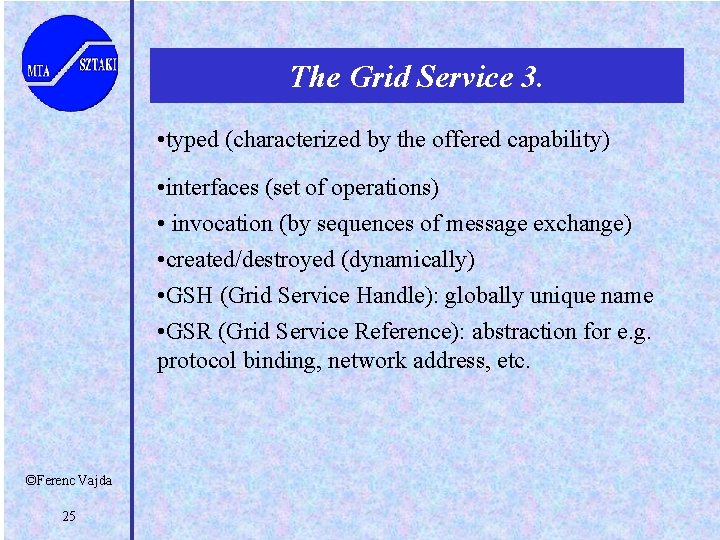 MTA SZTAKI

The Grid Service 3.

•typed (characterized by the offered capability)

•interfaces (set of operations)

• invocation (by sequences of message exchange)

•created/destroyed (dynamically)

•GSH (Grid Service Handle): globally unique name

•GSR (Grid Service Reference): abstraction for e.g. protocol binding, network address, etc.

©Ferenc Vajda

25